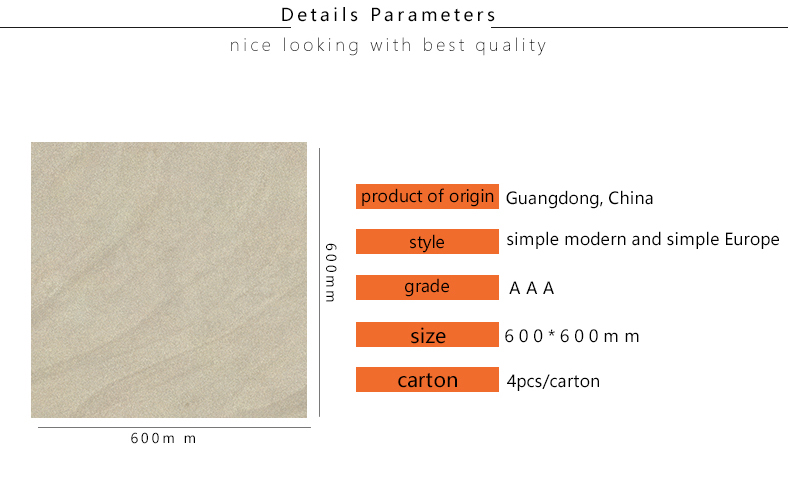 Details Parameters

nice looking with best quality

600mm

600m m

| product of origin | Guangdong, China |
|---|---|
| style | simple modern and simple Europe |
| grade | A A A |
| size | 600*600mm |
| carton | 4pcs/carton |